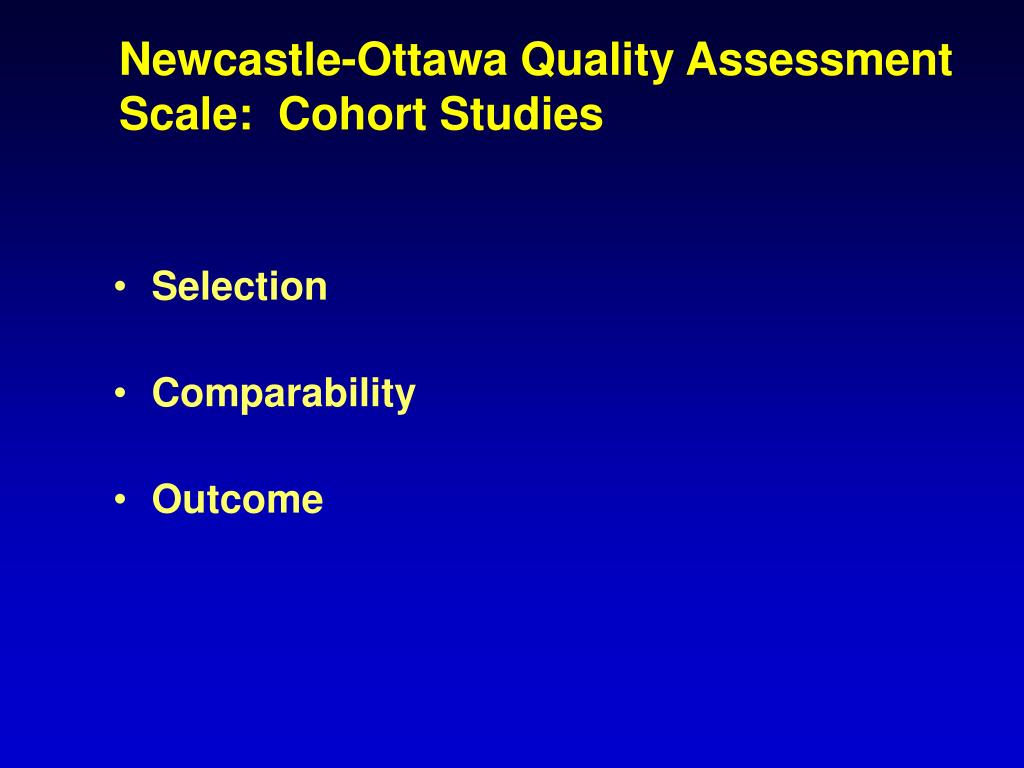 Newcastle-Ottawa Quality Assessment Scale:  Cohort Studies

• Selection

• Comparability

• Outcome